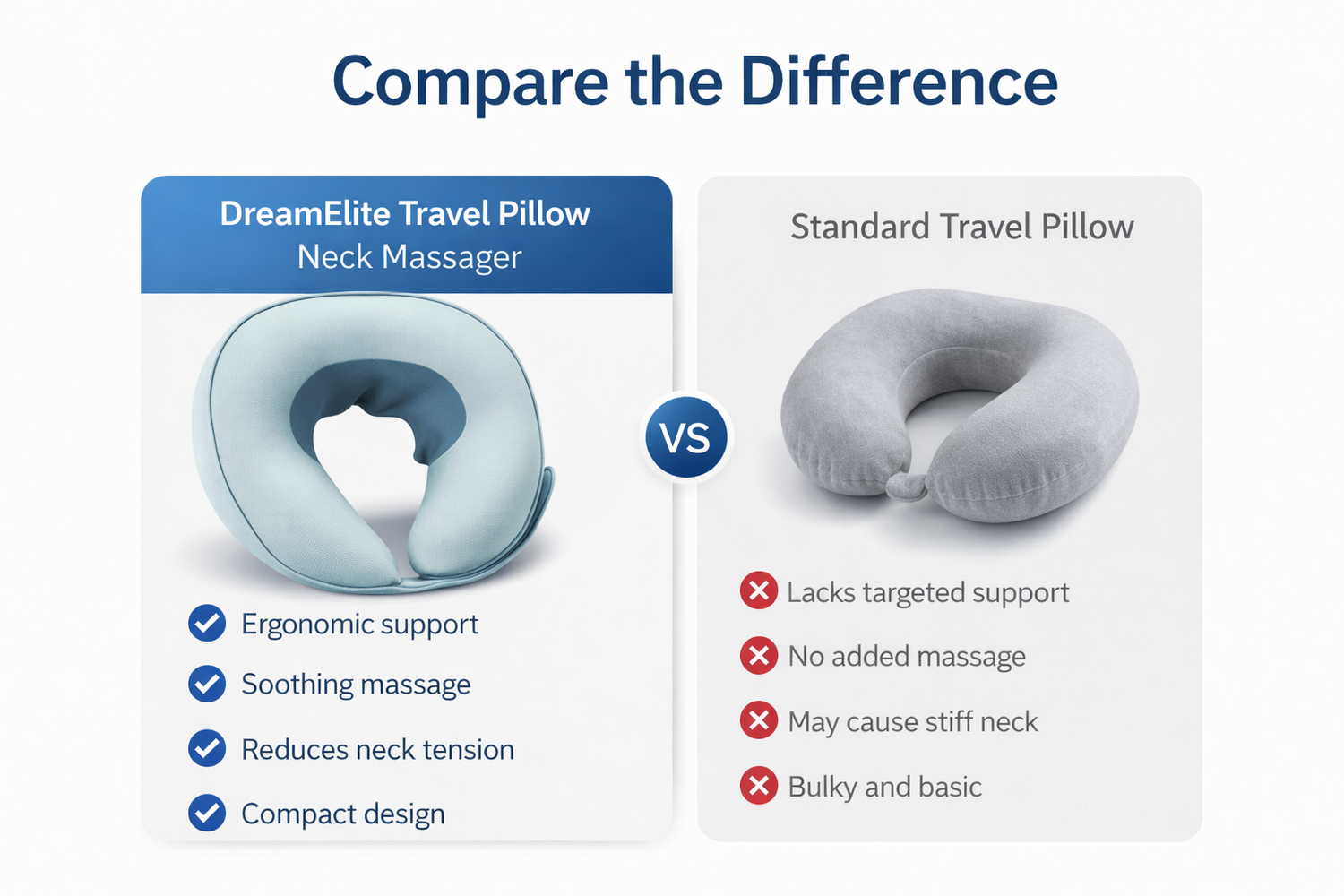 Compare the Difference

DreamElite Travel Pillow
Neck Massager

Ergonomic support
Soothing massage
Reduces neck tension
Compact design

VS

Standard Travel Pillow

Lacks targeted support
No added massage
May cause stiff neck
Bulky and basic